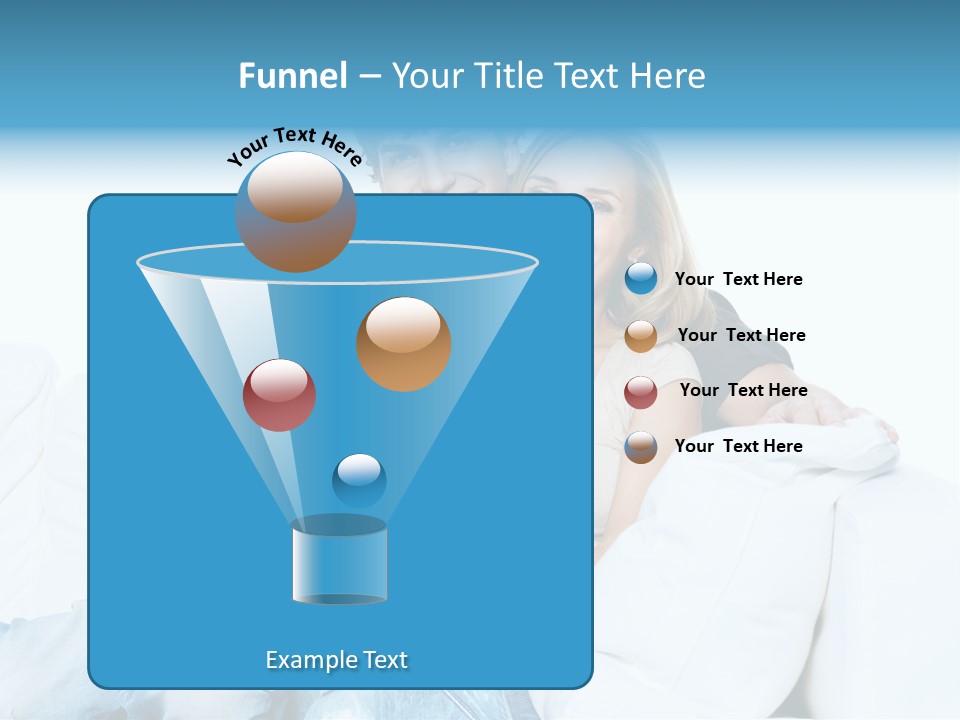 Funnel – Your Title Text Here

Your Text Here

Your Text Here

Your Text Here

Your Text Here

Your Text Here

Example Text